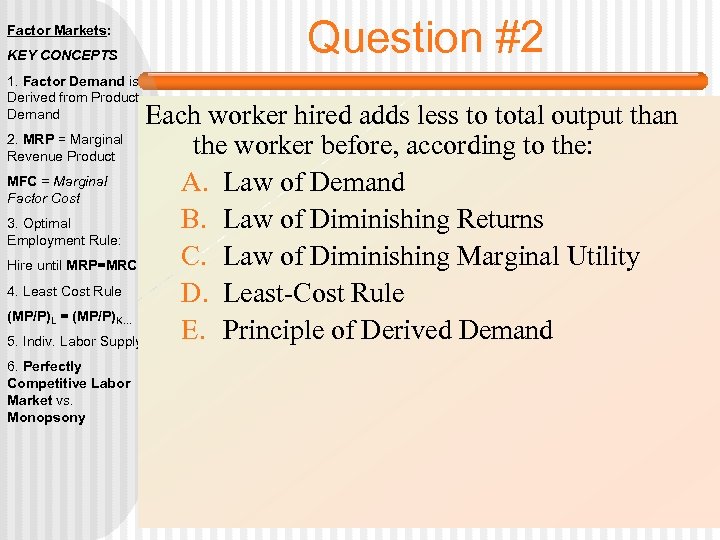 Factor Markets:

KEY CONCEPTS

1. Factor Demand is Derived from Product Demand

2. MRP = Marginal Revenue Product

MFC = Marginal Factor Cost

3. Optimal Employment Rule:

Hire until MRP=MRC

4. Least Cost Rule

$(MP/P)_L = (MP/P)_K$...

5. Indiv. Labor Supply

6. Perfectly Competitive Labor Market vs. Monopsony

Question #2

Each worker hired adds less to total output than the worker before, according to the:

A. Law of Demand
B. Law of Diminishing Returns
C. Law of Diminishing Marginal Utility
D. Least-Cost Rule
E. Principle of Derived Demand